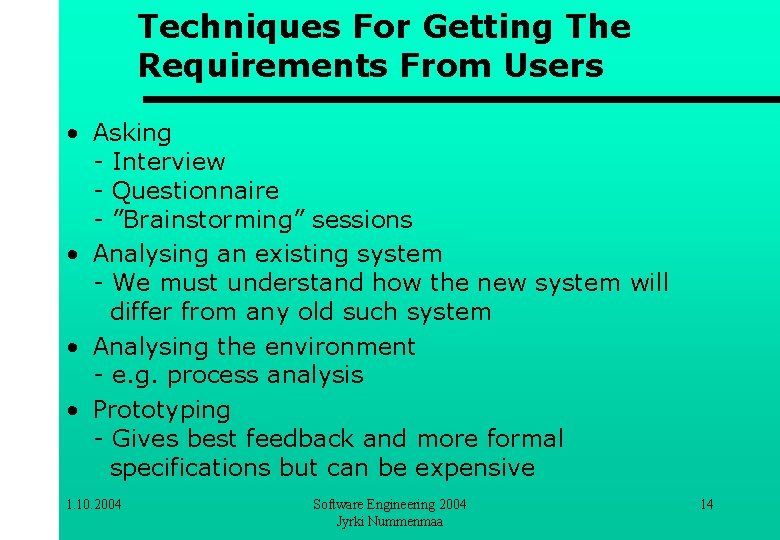 Techniques For Getting The Requirements From Users

• Asking
- Interview
- Questionnaire
- ”Brainstorming” sessions

• Analysing an existing system
- We must understand how the new system will differ from any old such system

• Analysing the environment
- e.g. process analysis

• Prototyping
- Gives best feedback and more formal specifications but can be expensive

1.10.2004

Software Engineering 2004
Jyrki Nummenmaa

14